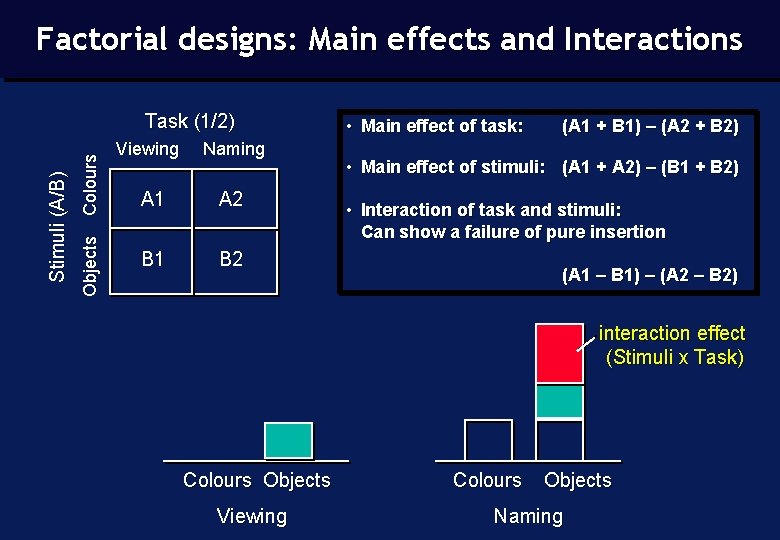 Factorial designs: Main effects and Interactions

Task (1/2)

Stimuli (A/B)

| | Viewing | Naming |
|---|---|---|
| Colours | A1 | A2 |
| Objects | B1 | B2 |

• Main effect of task: (A1 + B1) – (A2 + B2)

• Main effect of stimuli: (A1 + A2) – (B1 + B2)

• Interaction of task and stimuli: Can show a failure of pure insertion

(A1 – B1) – (A2 – B2)

interaction effect (Stimuli x Task)

Colours Objects

Viewing

Colours Objects

Naming